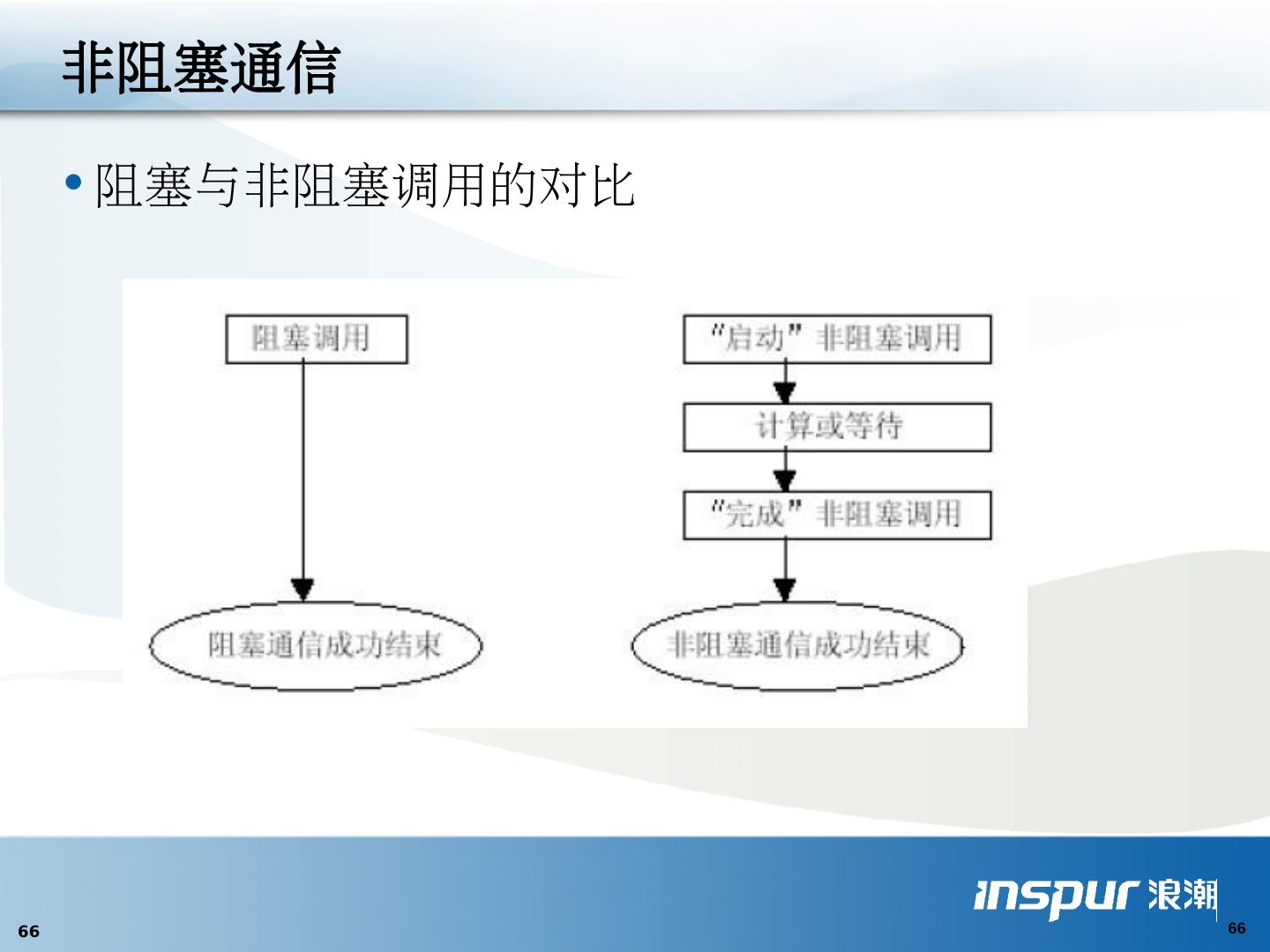 非阻塞通信

• 阻塞与非阻塞调用的对比

阻塞调用

阻塞通信成功结束

“启动”非阻塞调用

计算或等待

“完成”非阻塞调用

非阻塞通信成功结束

66

inspur 浪潮

66